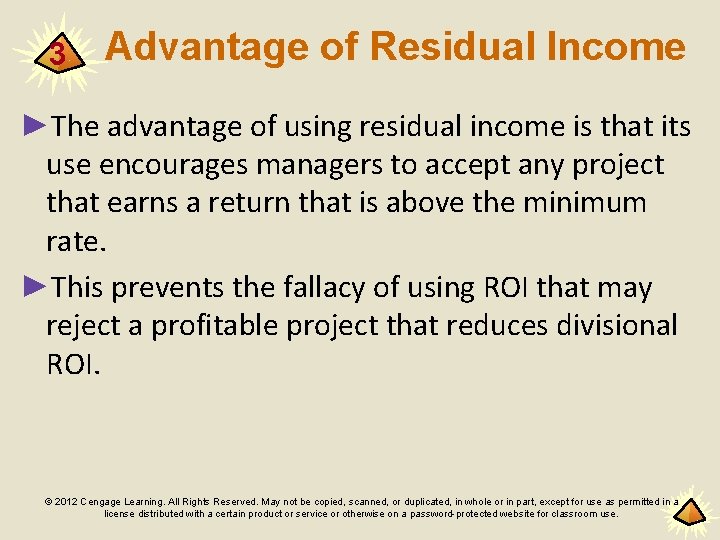 3 Advantage of Residual Income

►The advantage of using residual income is that its use encourages managers to accept any project that earns a return that is above the minimum rate.

►This prevents the fallacy of using ROI that may reject a profitable project that reduces divisional ROI.

© 2012 Cengage Learning. All Rights Reserved. May not be copied, scanned, or duplicated, in whole or in part, except for use as permitted in a license distributed with a certain product or service or otherwise on a password-protected website for classroom use.